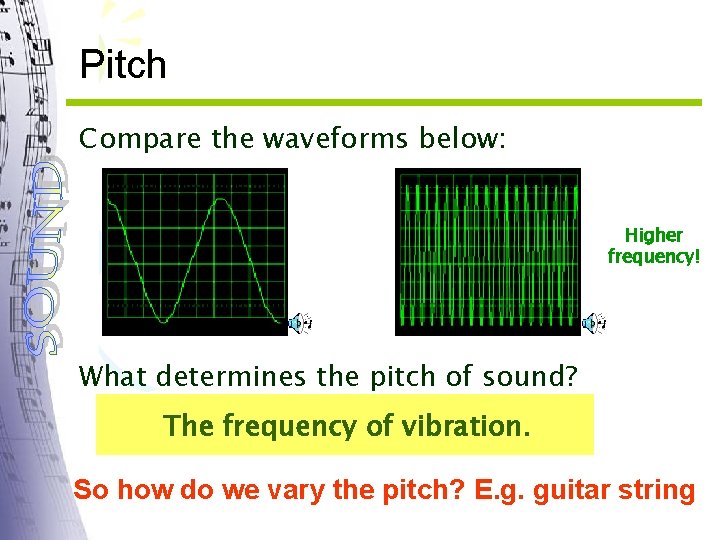 SOUND

Pitch

Compare the waveforms below:

Higher frequency!

What determines the pitch of sound?

The frequency of vibration.

So how do we vary the pitch? E.g. guitar string